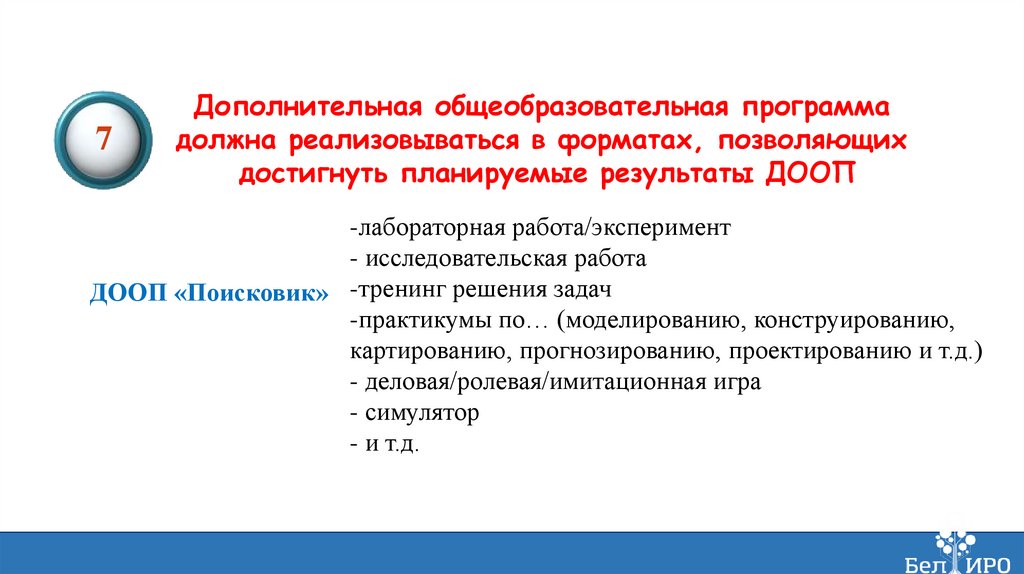 7

Дополнительная общеобразовательная программа должна реализовываться в форматах, позволяющих достигнуть планируемые результаты ДООП

ДООП «Поисковик»

-лабораторная работа/эксперимент
- исследовательская работа
-тренинг решения задач
-практикумы по… (моделированию, конструированию, картированию, прогнозированию, проектированию и т.д.)
- деловая/ролевая/имитационная игра
- симулятор
- и т.д.

Бел ИРО